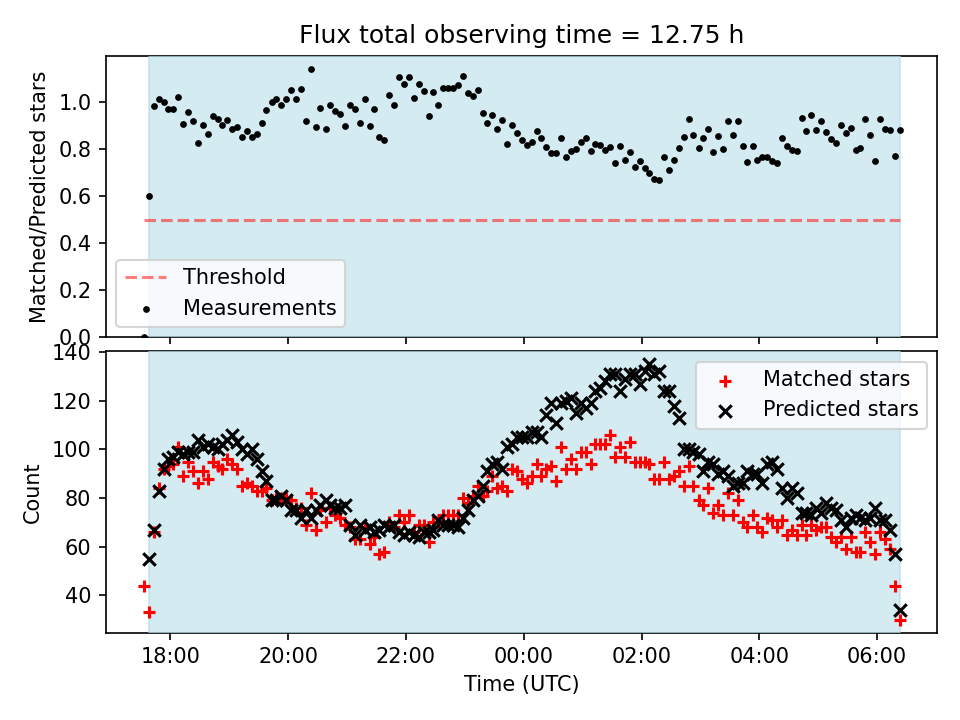 Flux total observing time = 12.75 h

Matched/Predicted stars

1.0
0.8
0.6
0.4
0.2
0.0

Threshold
Measurements

Count

140
120
100
80
60
40

Matched stars
Predicted stars

18:00
20:00
22:00
00:00
02:00
04:00
06:00

Time (UTC)